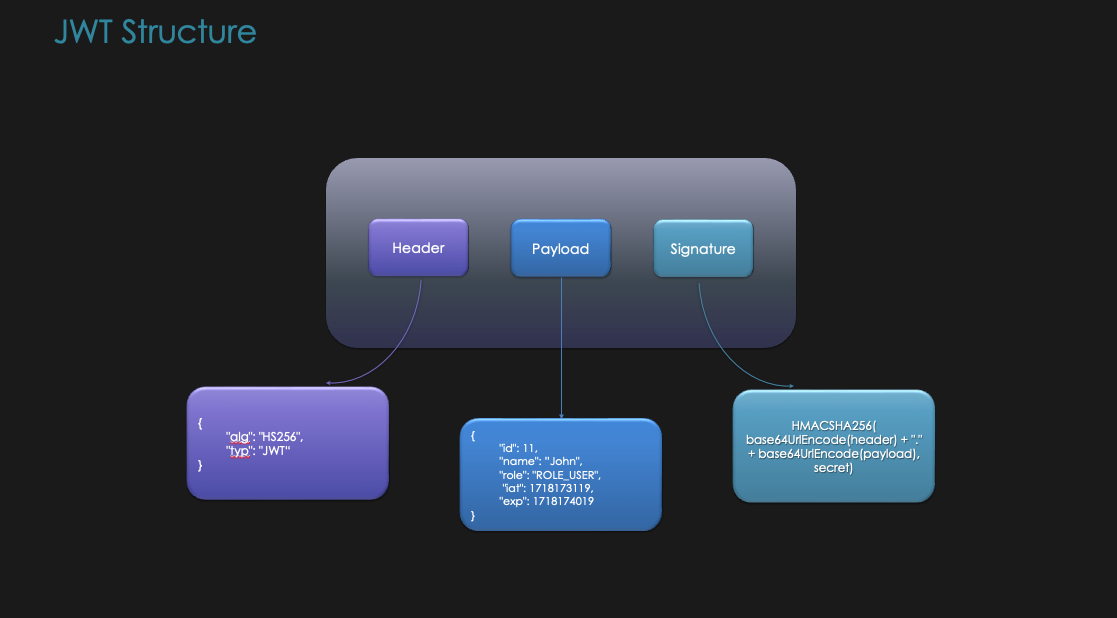 JWT Structure

Header

Payload

Signature

{
"alg": "HS256",
"typ": "JWT"
}

{
"id": 11,
"name": "John",
"role": "ROLE_USER",
"iat": 1718173119,
"exp": 1718174019
}

HMACSHA256(
base64UrlEncode(header) + "."
+ base64UrlEncode(payload),
secret)